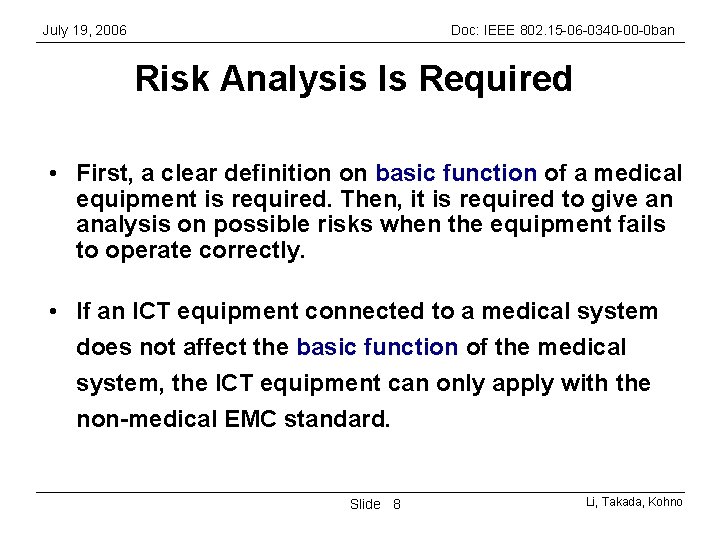 July 19, 2006

Doc: IEEE 802.15-06-0340-00-0ban

Risk Analysis Is Required

• First, a clear definition on basic function of a medical equipment is required. Then, it is required to give an analysis on possible risks when the equipment fails to operate correctly.

• If an ICT equipment connected to a medical system does not affect the basic function of the medical system, the ICT equipment can only apply with the non-medical EMC standard.

Slide 8

Li, Takada, Kohno